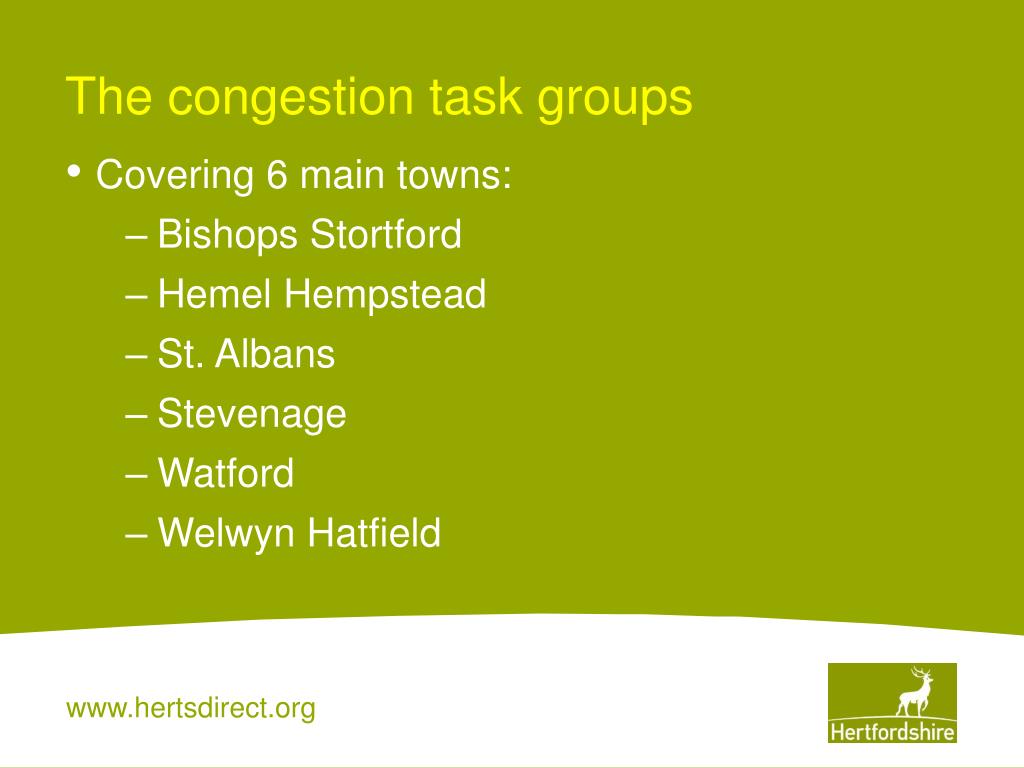 The congestion task groups

• Covering 6 main towns:
– Bishops Stortford
– Hemel Hempstead
– St. Albans
– Stevenage
– Watford
– Welwyn Hatfield

www.hertsdirect.org

Hertfordshire